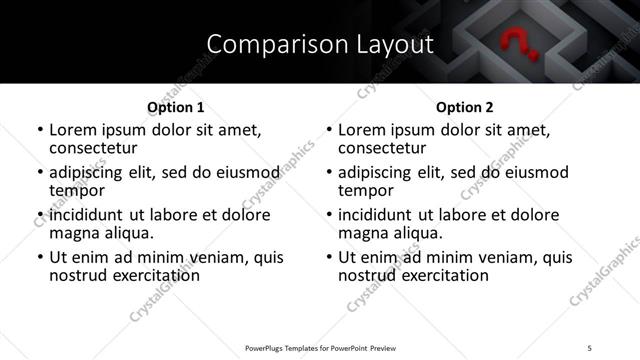 Comparison Layout

Option 1

• Lorem ipsum dolor sit amet, consectetur
• adipiscing elit, sed do eiusmod tempor
• incididunt ut labore et dolore magna aliqua.
• Ut enim ad minim veniam, quis nostrud exercitation

Option 2

• Lorem ipsum dolor sit amet, consectetur
• adipiscing elit, sed do eiusmod tempor
• incididunt ut labore et dolore magna aliqua.
• Ut enim ad minim veniam, quis nostrud exercitation

CrystalGraphics

PowerPlugs Templates for PowerPoint Preview

5